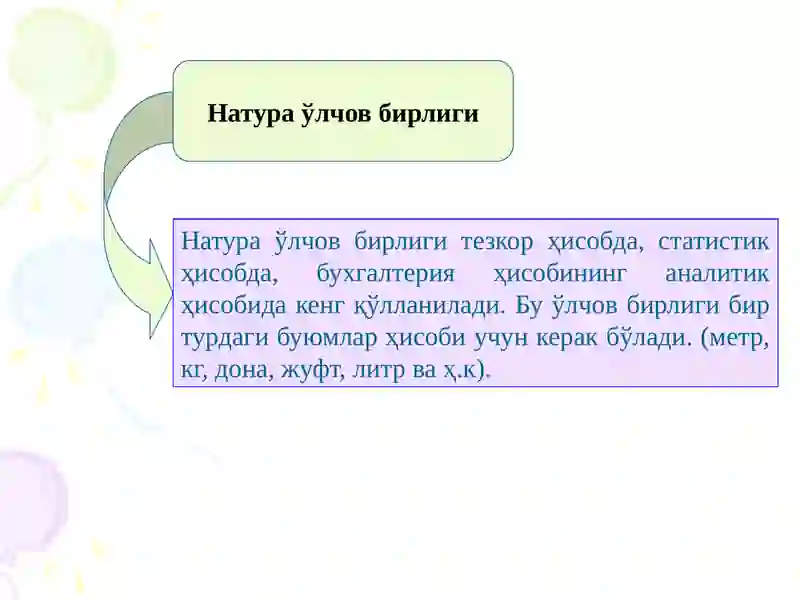 Натура ўлчов бирлиги

Натура ўлчов бирлиги тезкор ҳисобда, статистик ҳисобда, бухгалтерия ҳисобининг аналитик ҳисобида кенг қўлланилади. Бу ўлчов бирлиги бир турдаги буюмлар ҳисоби учун керак бўлади. (метр, кг, дона, жуфт, литр ва ҳ.к).